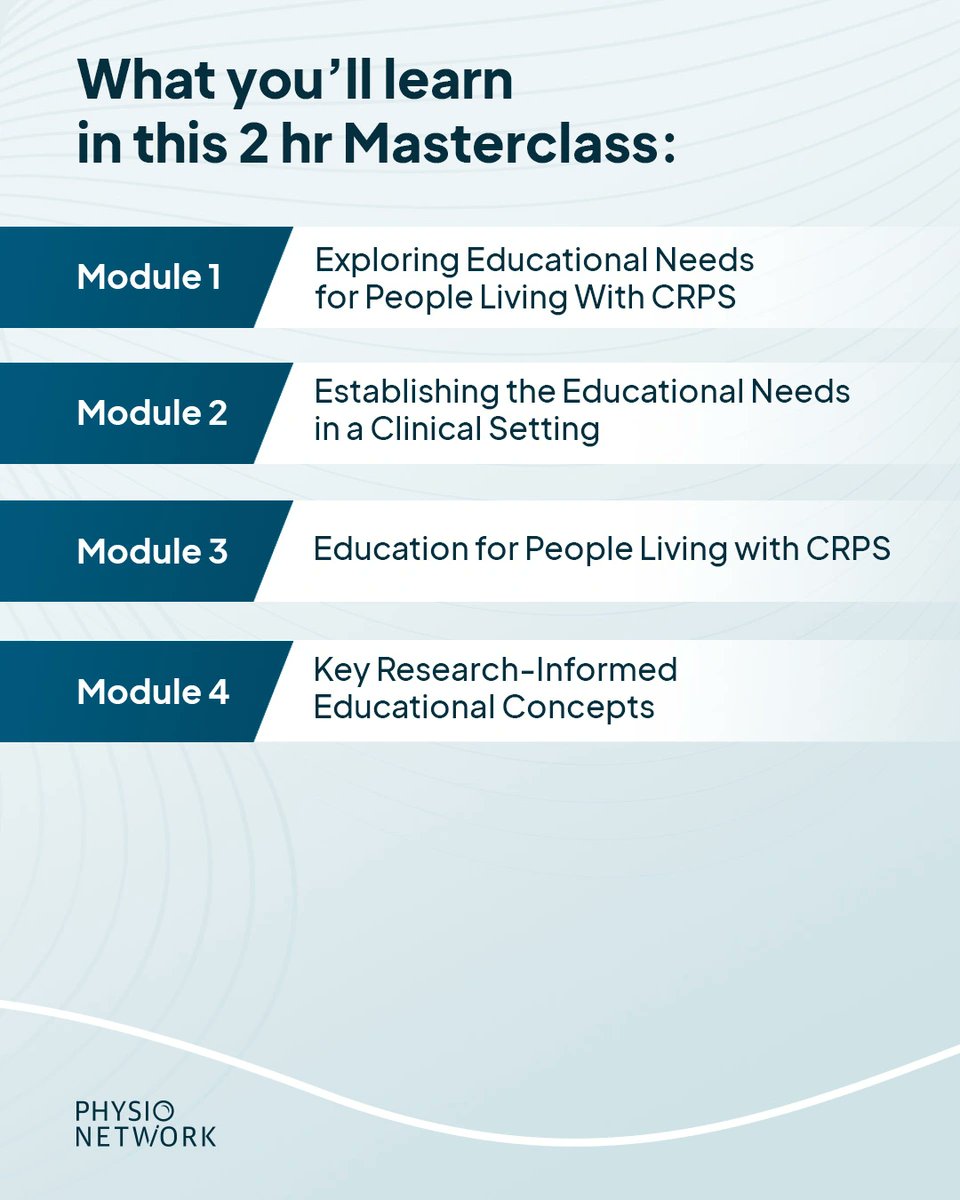 What you'll learn in this 2 hr Masterclass:

Module 1
Exploring Educational Needs for People Living With CRPS

Module 2
Establishing the Educational Needs in a Clinical Setting

Module 3
Education for People Living with CRPS

Module 4
Key Research-Informed Educational Concepts

PHYSIO NETWORK